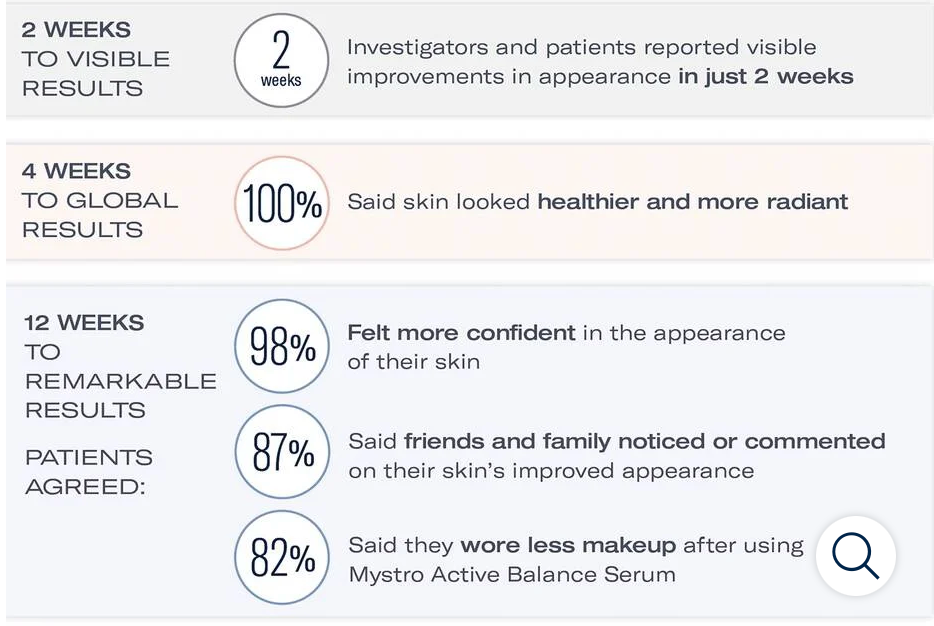 2 WEEKS TO VISIBLE RESULTS

2 weeks

Investigators and patients reported visible improvements in appearance in just 2 weeks

4 WEEKS TO GLOBAL RESULTS

100%

Said skin looked healthier and more radiant

12 WEEKS TO REMARKABLE RESULTS

PATIENTS AGREED:

98%

Felt more confident in the appearance of their skin

87%

Said friends and family noticed or commented on their skin's improved appearance

82%

Said they wore less makeup after using Mystro Active Balance Serum